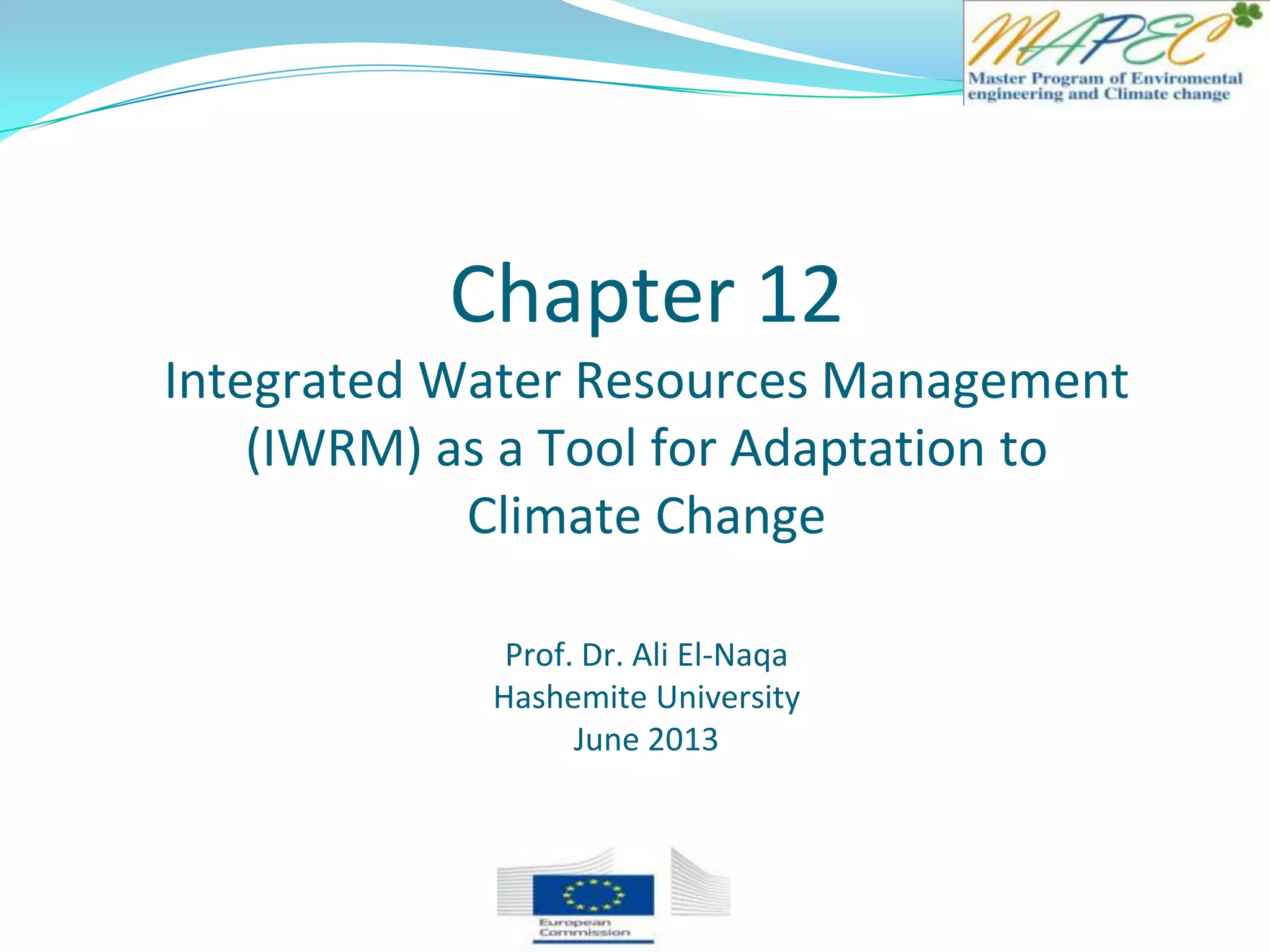 MAPEC
Master Program of Enviromental engineering and Climate change

Chapter 12
Integrated Water Resources Management (IWRM) as a Tool for Adaptation to Climate Change

Prof. Dr. Ali El-Naqa
Hashemite University
June 2013

European Commission